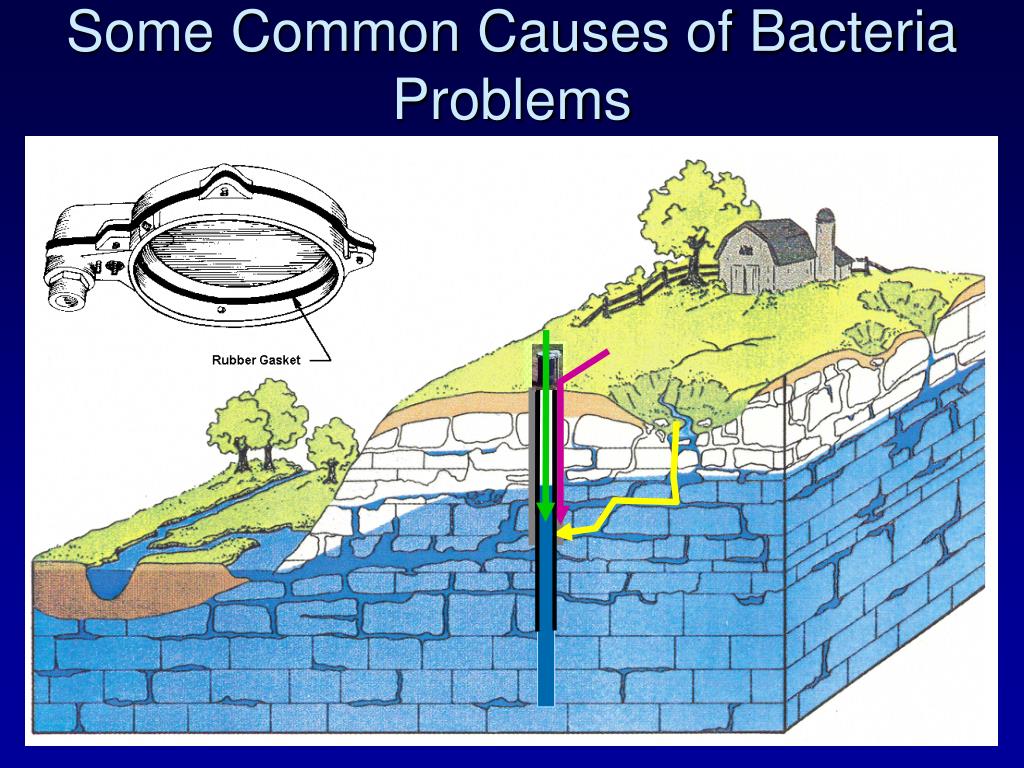 Some Common Causes of Bacteria Problems

Rubber Gasket